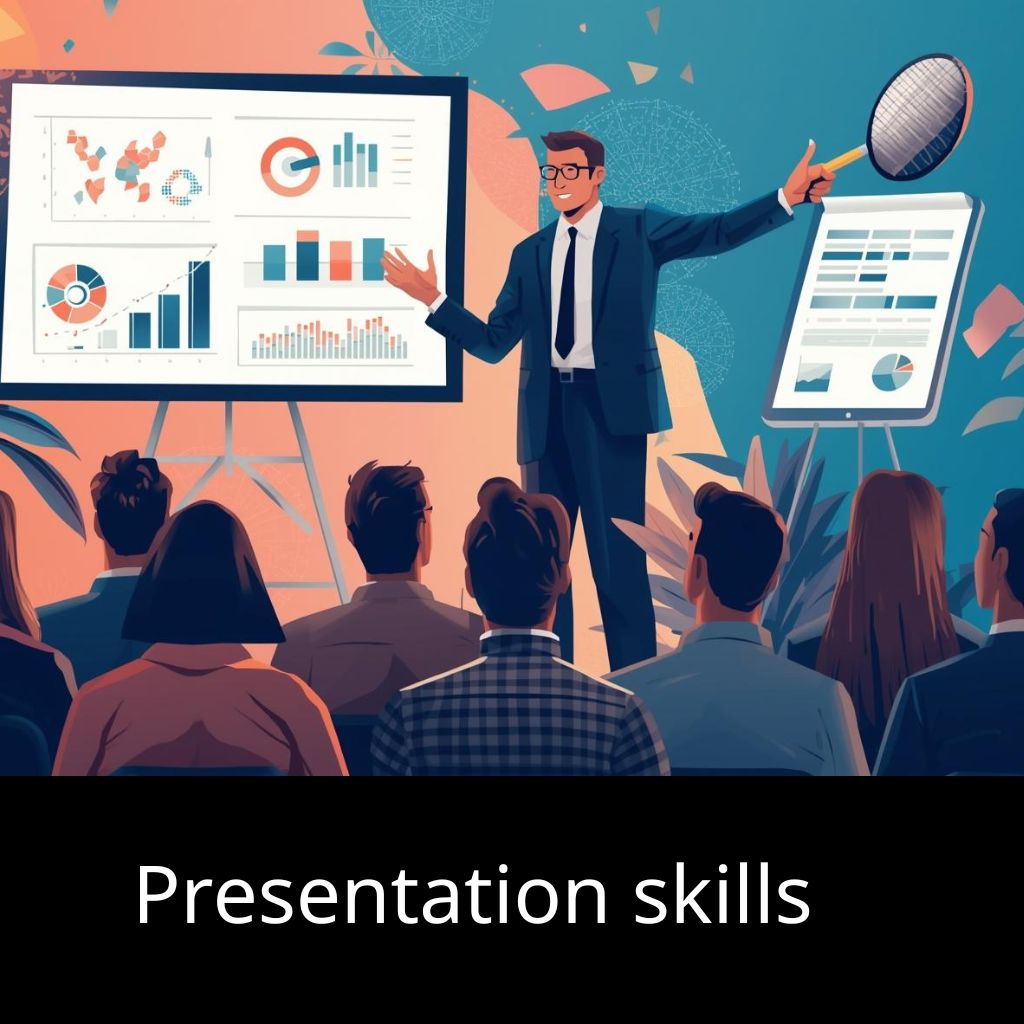 Presentation skills